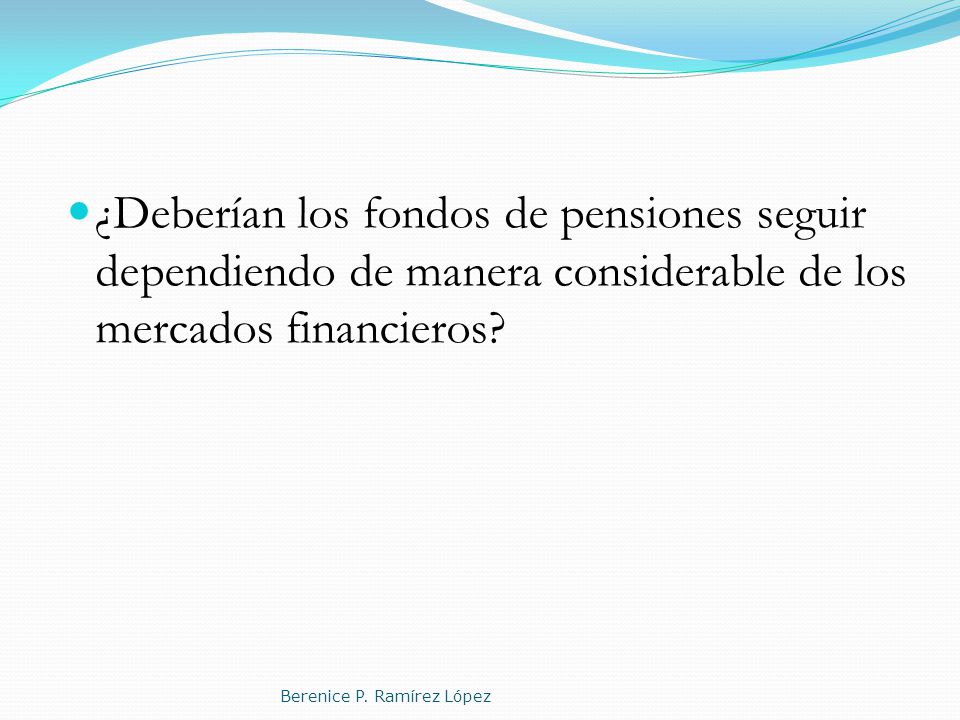 ¿Deberían los fondos de pensiones seguir dependiendo de manera considerable de los mercados financieros?

Berenice P. Ramírez López